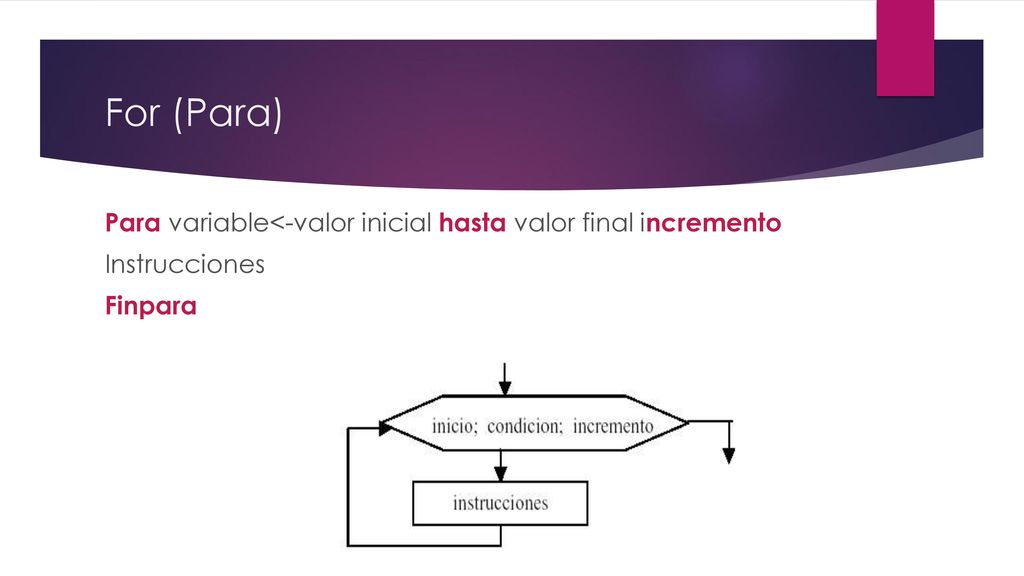 For (Para)

Para variable<-valor inicial hasta valor final incremento
Instrucciones
Finpara

inicio; condicion; incremento

instrucciones